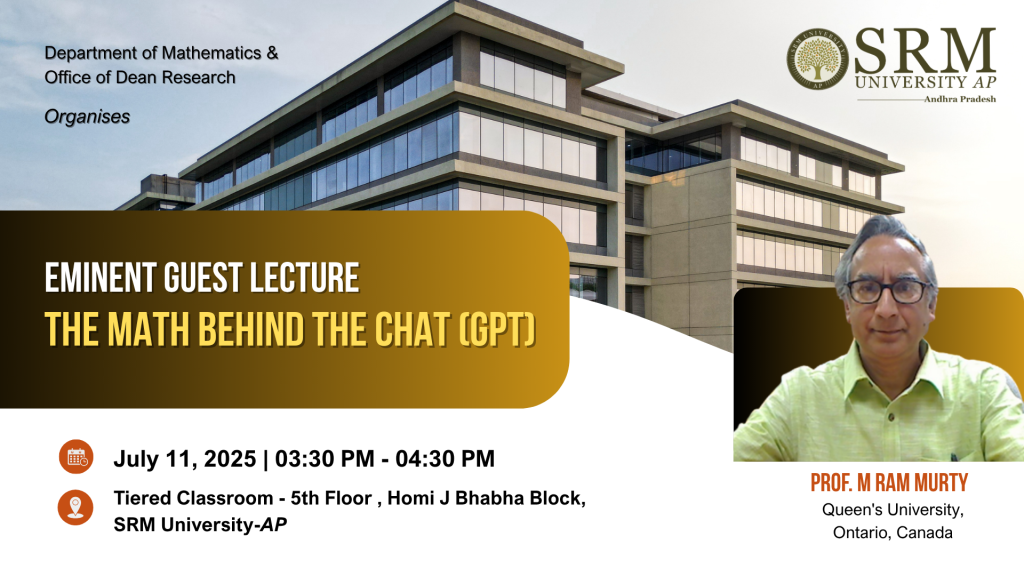 Department of Mathematics &
Office of Dean Research

Organises

SRM UNIVERSITY AP
Andhra Pradesh

EMINENT GUEST LECTURE
THE MATH BEHIND THE CHAT (GPT)

July 11, 2025 | 03:30 PM - 04:30 PM

Tiered Classroom - 5th Floor , Homi J Bhabha Block, SRM University-AP

PROF. M RAM MURTY
Queen's University,
Ontario, Canada